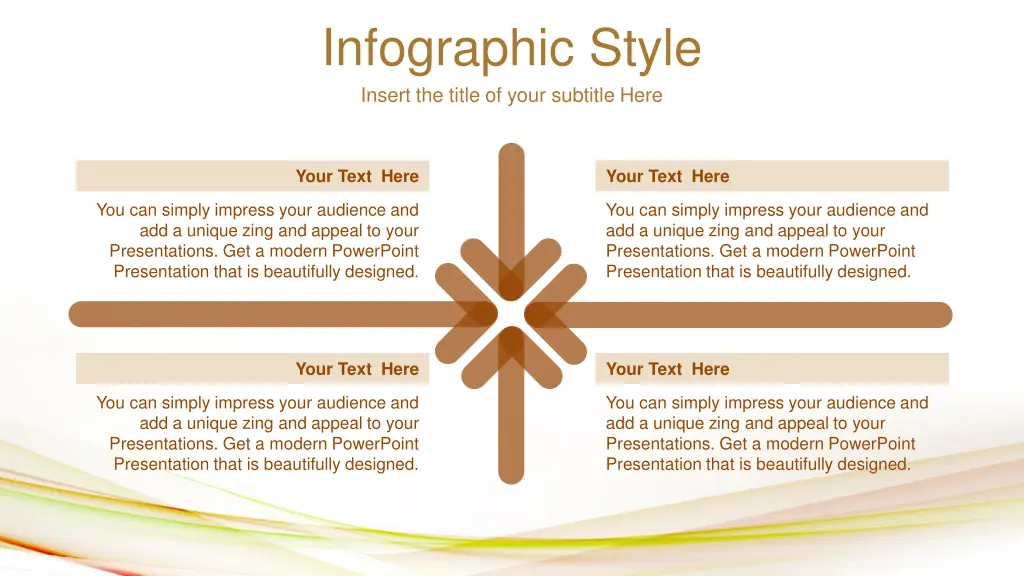 Infographic Style

Insert the title of your subtitle Here

Your Text Here

You can simply impress your audience and add a unique zing and appeal to your Presentations. Get a modern PowerPoint Presentation that is beautifully designed.

Your Text Here

You can simply impress your audience and add a unique zing and appeal to your Presentations. Get a modern PowerPoint Presentation that is beautifully designed.

Your Text Here

You can simply impress your audience and add a unique zing and appeal to your Presentations. Get a modern PowerPoint Presentation that is beautifully designed.

Your Text Here

You can simply impress your audience and add a unique zing and appeal to your Presentations. Get a modern PowerPoint Presentation that is beautifully designed.